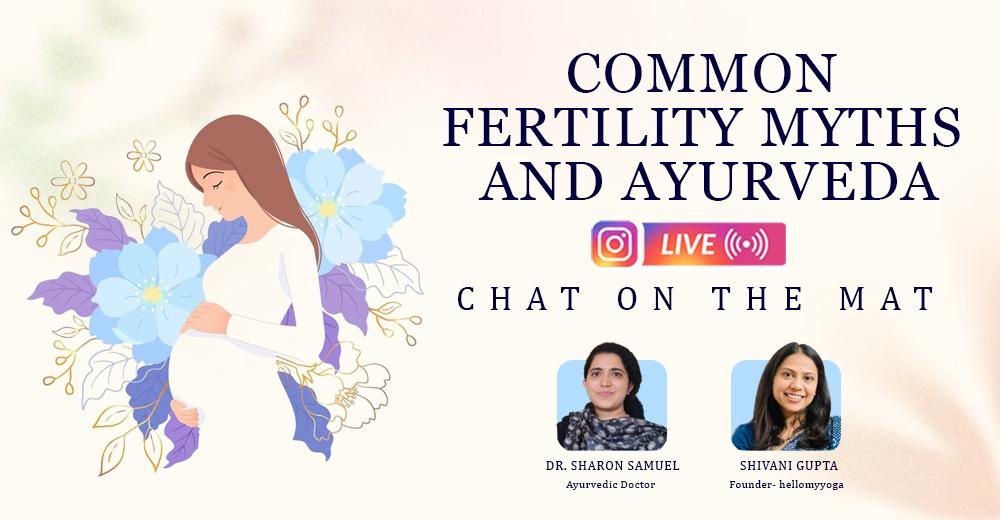 COMMON FERTILITY MYTHS AND AYURVEDA

LIVE

CHAT ON THE MAT

DR. SHARON SAMUEL
Ayurvedic Doctor

SHIVANI GUPTA
Founder- hellomyyoga